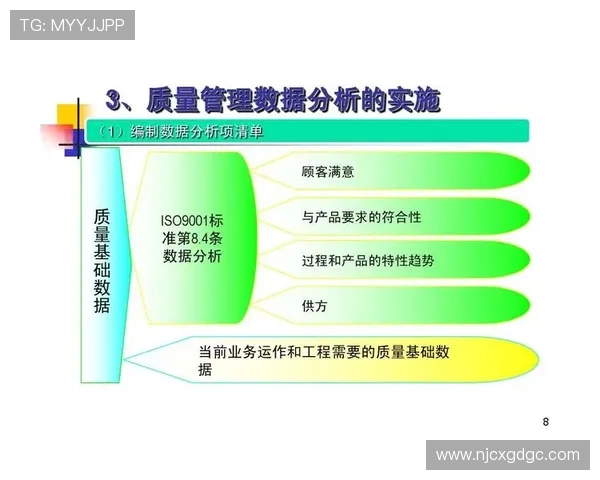 TG: MYYJJPP

3、质量管理数据分析的实施

（1）编制数据分析项清单

质量基础数据

ISO9001标准第8.4条数据分析

顾客满意

与产品要求的符合性

过程和产品的特性趋势

供方

当前业务运作和工程需要的质量基础数据

8

www.njcxgdgc.com